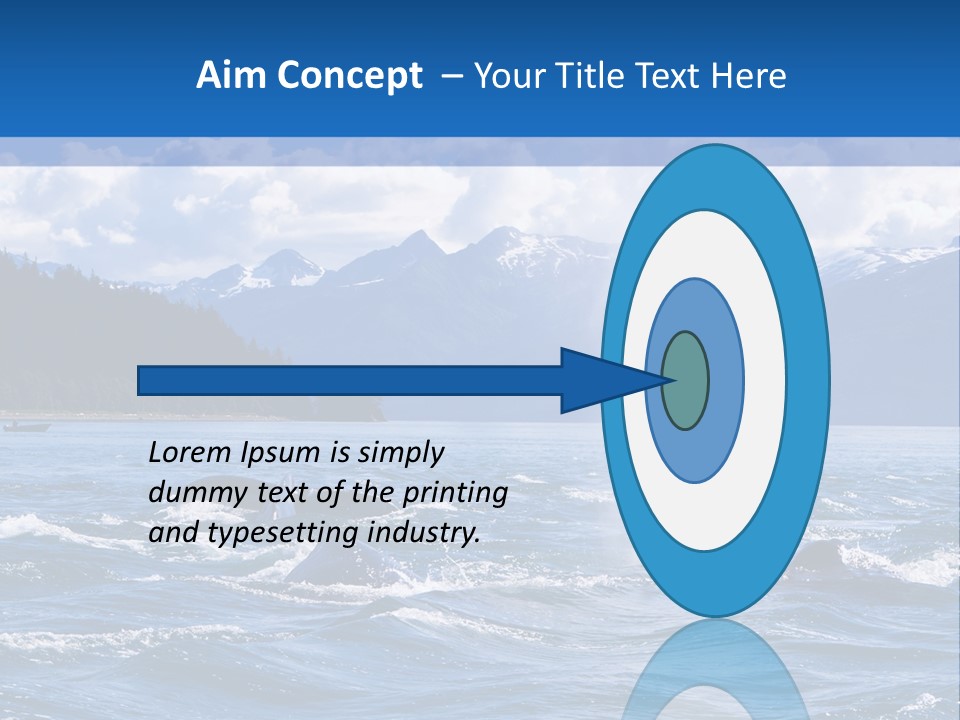 Aim Concept – Your Title Text Here

Lorem Ipsum is simply dummy text of the printing and typesetting industry.